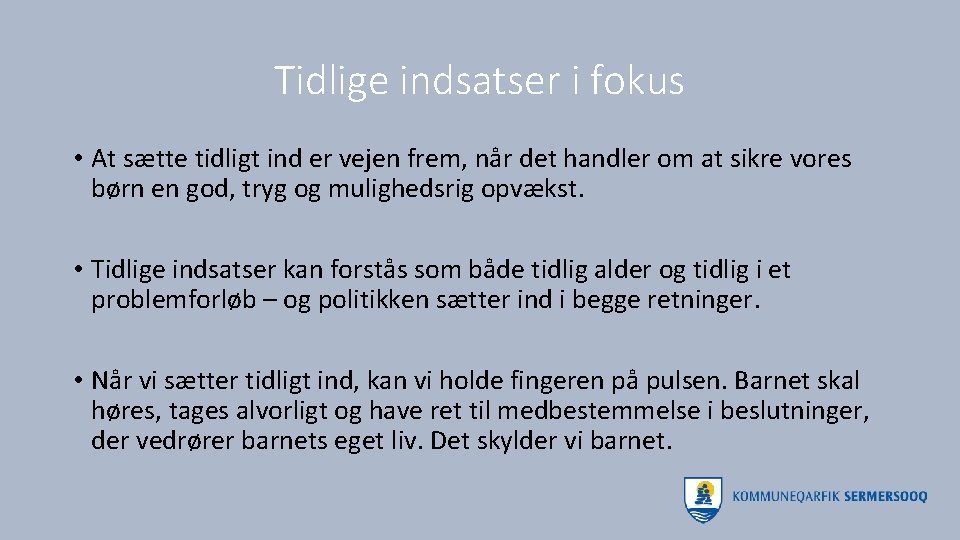 Tidlige indsatser i fokus

• At sætte tidligt ind er vejen frem, når det handler om at sikre vores børn en god, tryg og mulighedsrig opvækst.

• Tidlige indsatser kan forstås som både tidlig alder og tidlig i et problemforløb – og politikken sætter ind i begge retninger.

• Når vi sætter tidligt ind, kan vi holde fingeren på pulsen. Barnet skal høres, tages alvorligt og have ret til medbestemmelse i beslutninger, der vedrører barnets eget liv. Det skylder vi barnet.

KOMMUNEQARFIK SERMERSOOQ